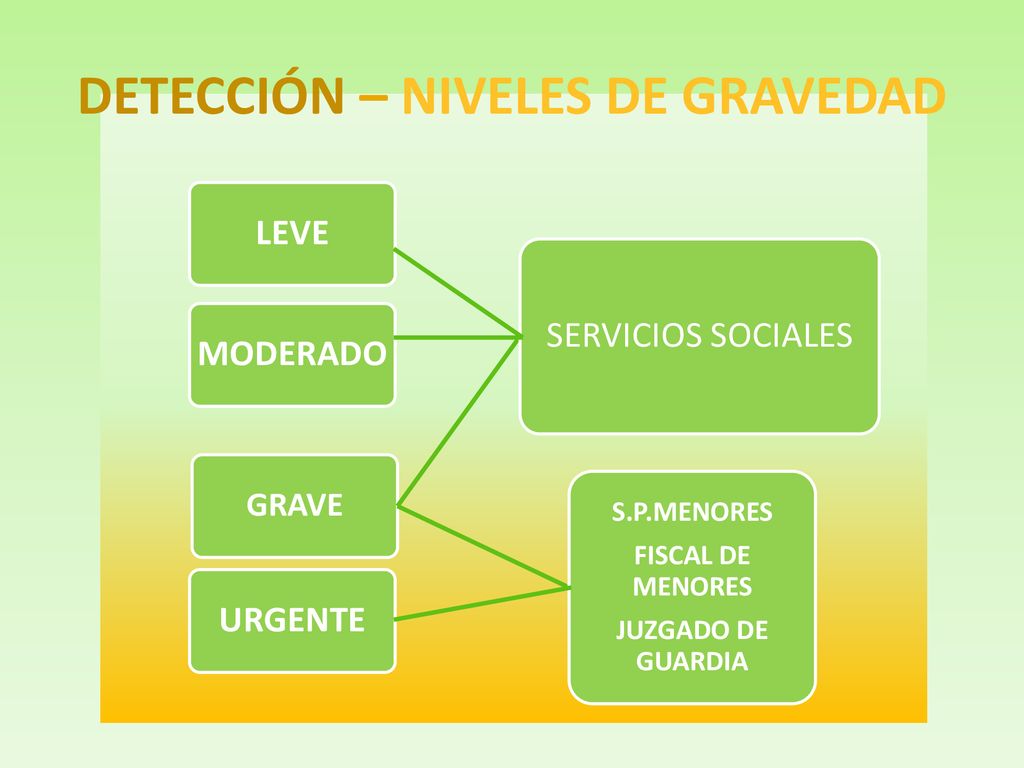 DETECCIÓN – NIVELES DE GRAVEDAD

LEVE

MODERADO

GRAVE

URGENTE

SERVICIOS SOCIALES

S.P.MENORES

FISCAL DE MENORES

JUZGADO DE GUARDIA